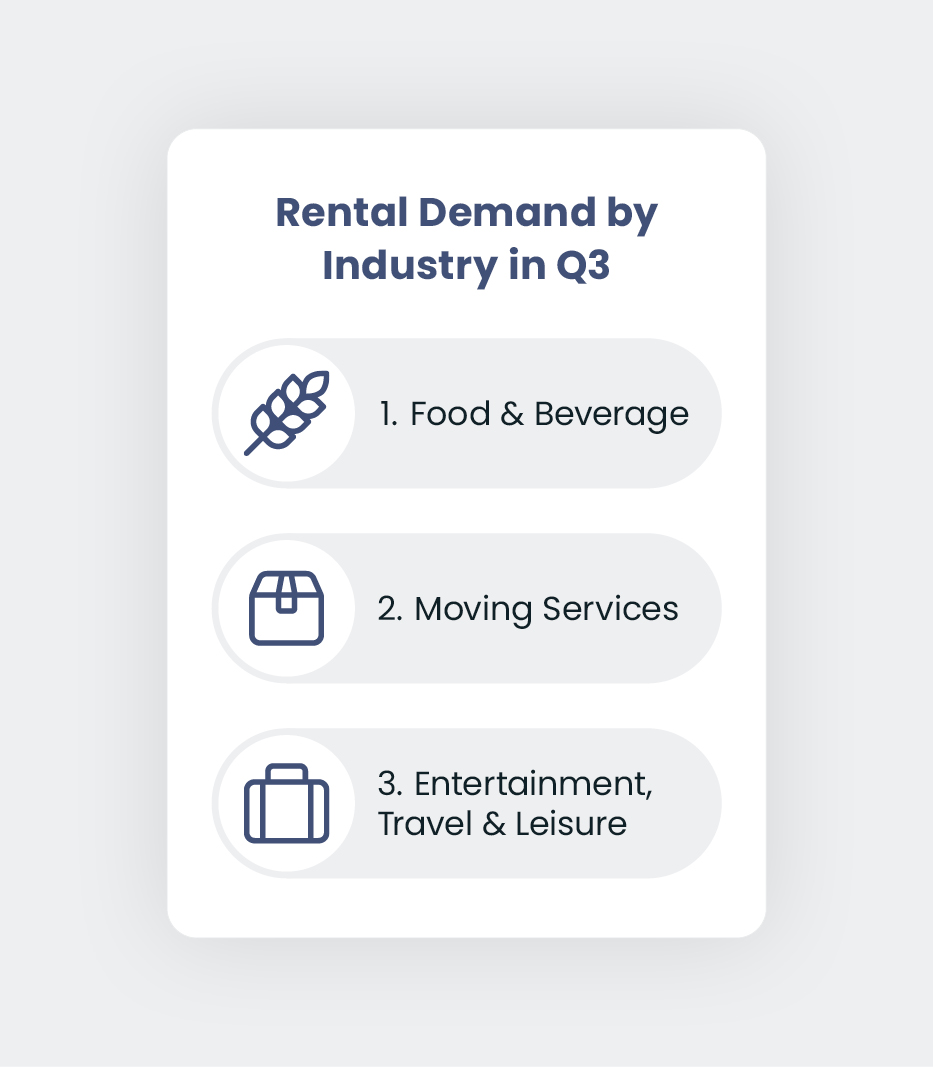 Rental Demand by Industry in Q3

1. Food & Beverage

2. Moving Services

3. Entertainment, Travel & Leisure